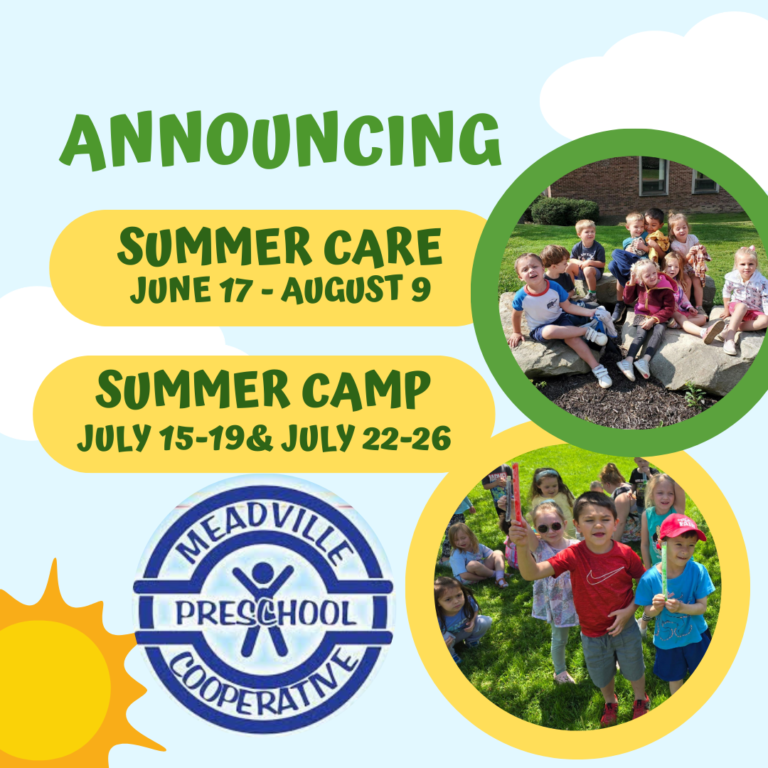 ANNOUNCING

SUMMER CARE
JUNE 17 - AUGUST 9

SUMMER CAMP
JULY 15-19& JULY 22-26

MEADVILLE
PRESCHOOL
COOPERATIVE